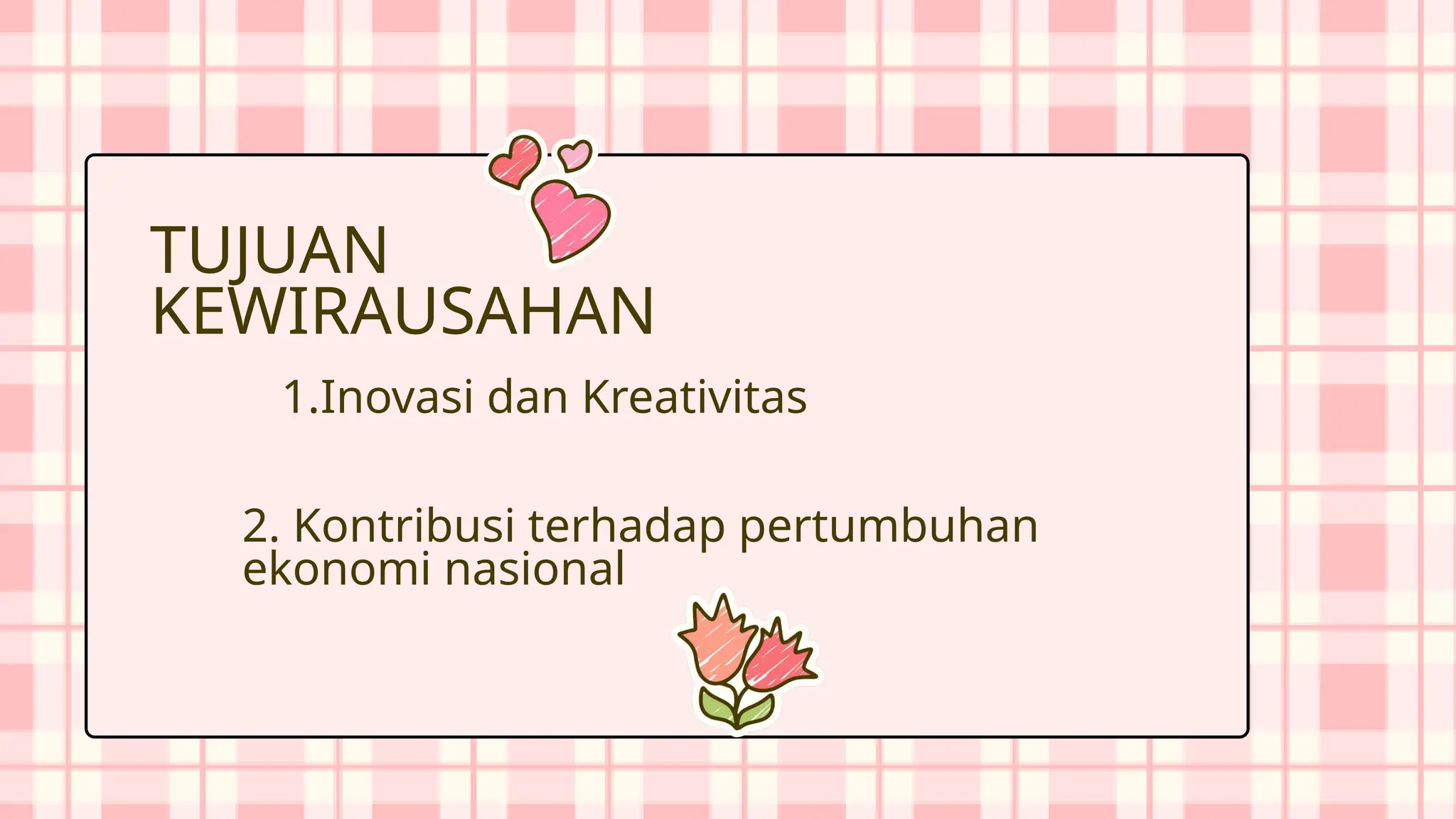 TUJUAN KEWIRAUSAHAN

1.Inovasi dan Kreativitas

2. Kontribusi terhadap pertumbuhan ekonomi nasional